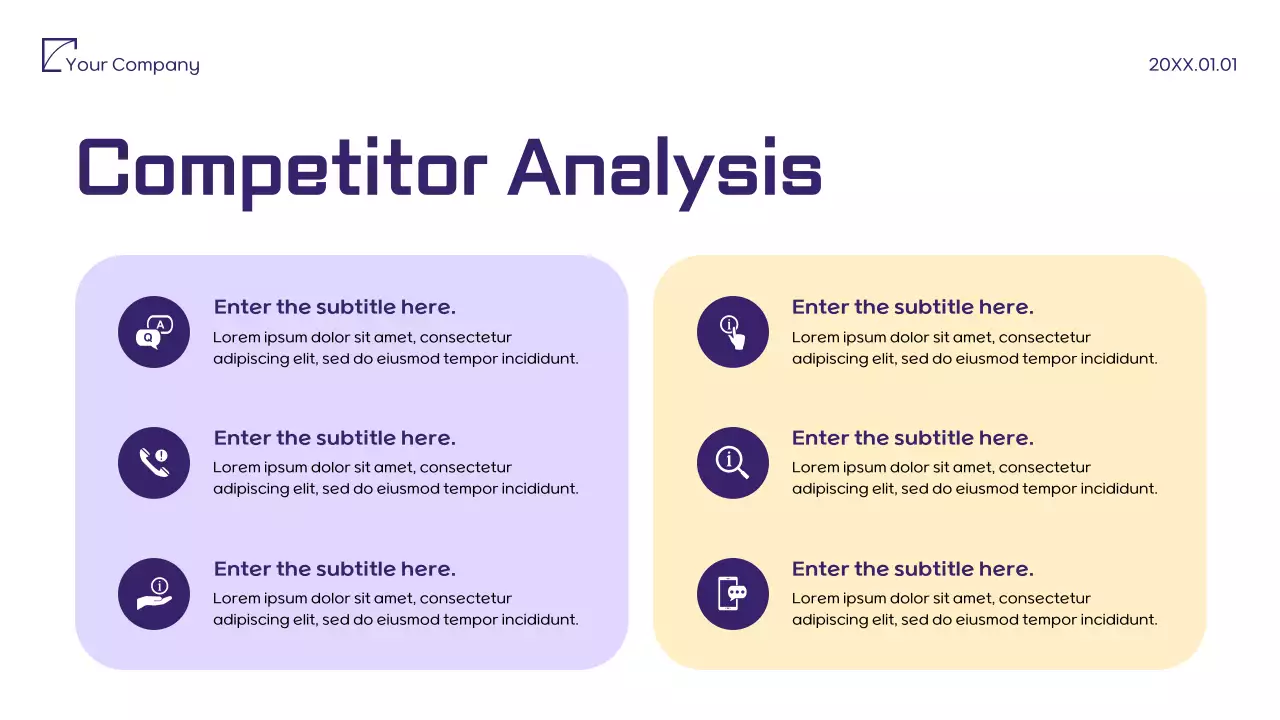 Your Company

20XX.01.01

Competitor Analysis

Enter the subtitle here.
Lorem ipsum dolor sit amet, consectetur adipiscing elit, sed do eiusmod tempor incididunt.

Enter the subtitle here.
Lorem ipsum dolor sit amet, consectetur adipiscing elit, sed do eiusmod tempor incididunt.

Enter the subtitle here.
Lorem ipsum dolor sit amet, consectetur adipiscing elit, sed do eiusmod tempor incididunt.

Enter the subtitle here.
Lorem ipsum dolor sit amet, consectetur adipiscing elit, sed do eiusmod tempor incididunt.

Enter the subtitle here.
Lorem ipsum dolor sit amet, consectetur adipiscing elit, sed do eiusmod tempor incididunt.

Enter the subtitle here.
Lorem ipsum dolor sit amet, consectetur adipiscing elit, sed do eiusmod tempor incididunt.